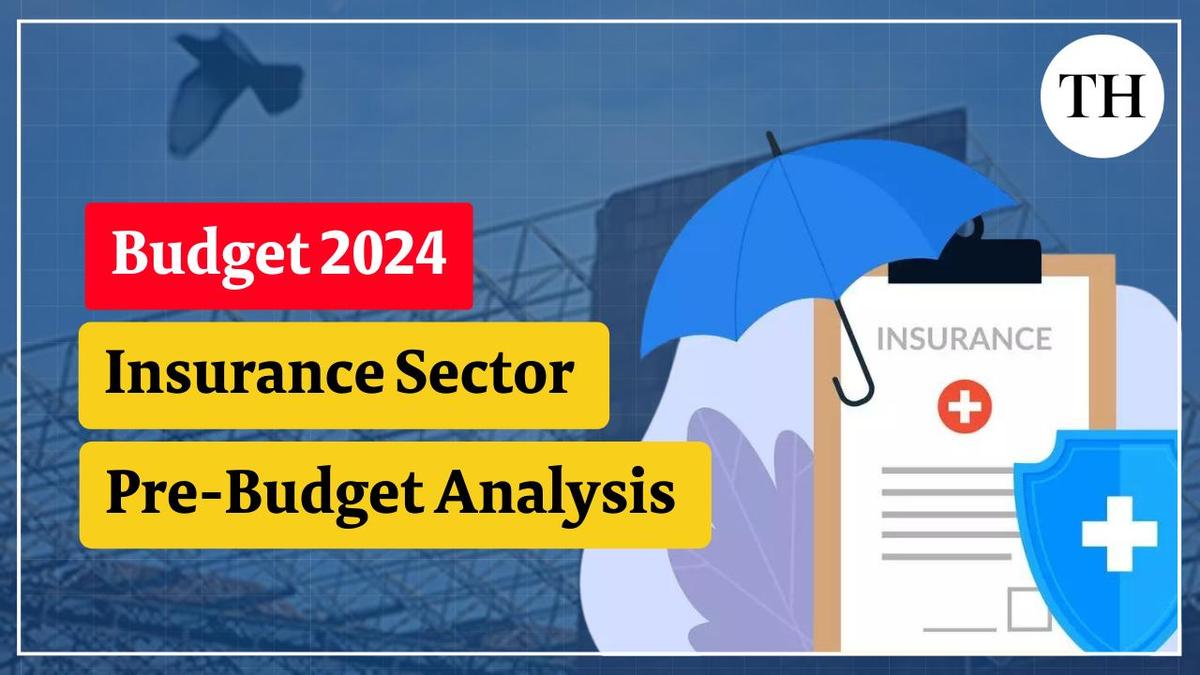 TH

Budget 2024

Insurance Sector

Pre-Budget Analysis

INSURANCE